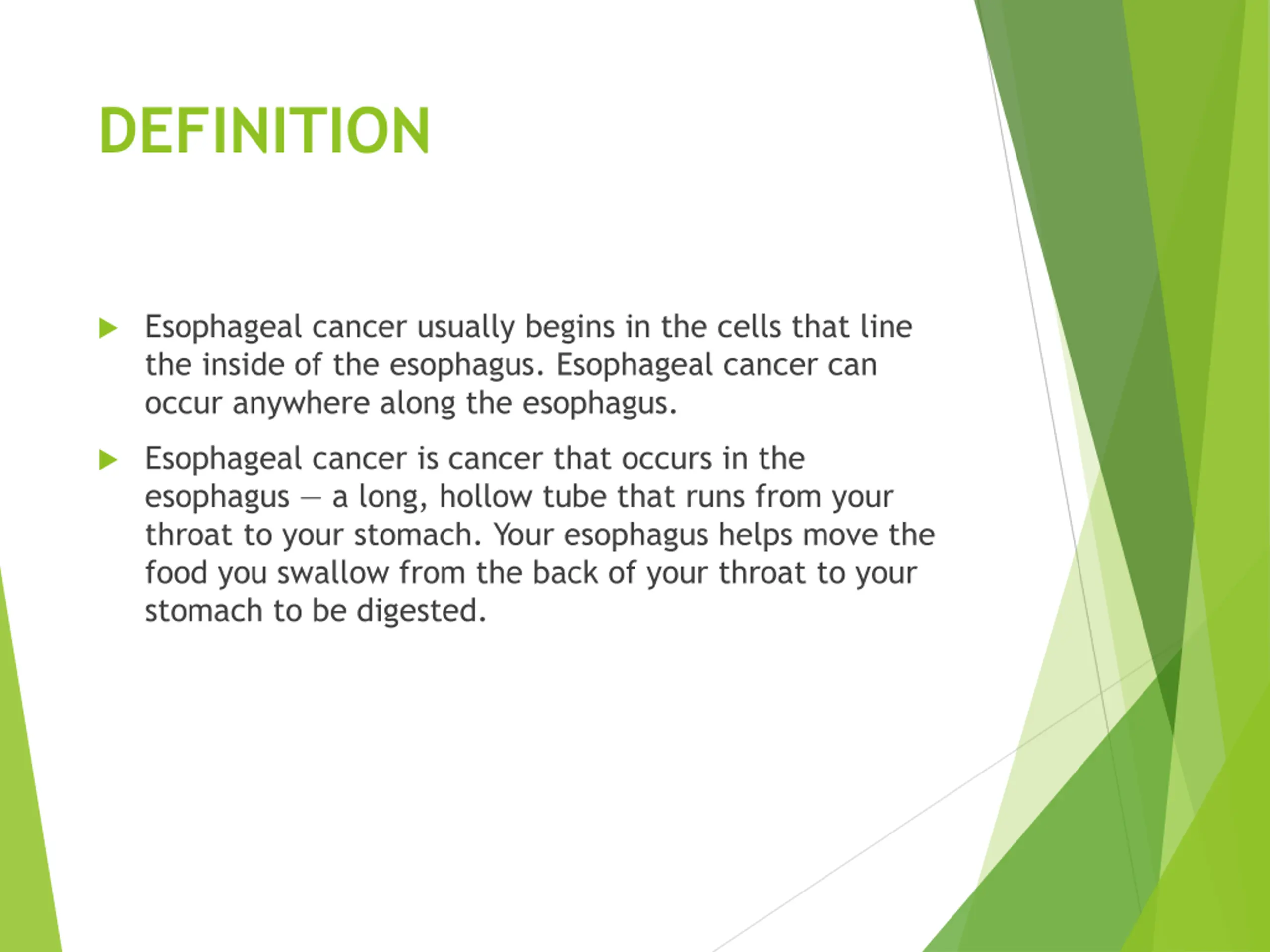 DEFINITION

Esophageal cancer usually begins in the cells that line the inside of the esophagus. Esophageal cancer can occur anywhere along the esophagus.

Esophageal cancer is cancer that occurs in the esophagus — a long, hollow tube that runs from your throat to your stomach. Your esophagus helps move the food you swallow from the back of your throat to your stomach to be digested.